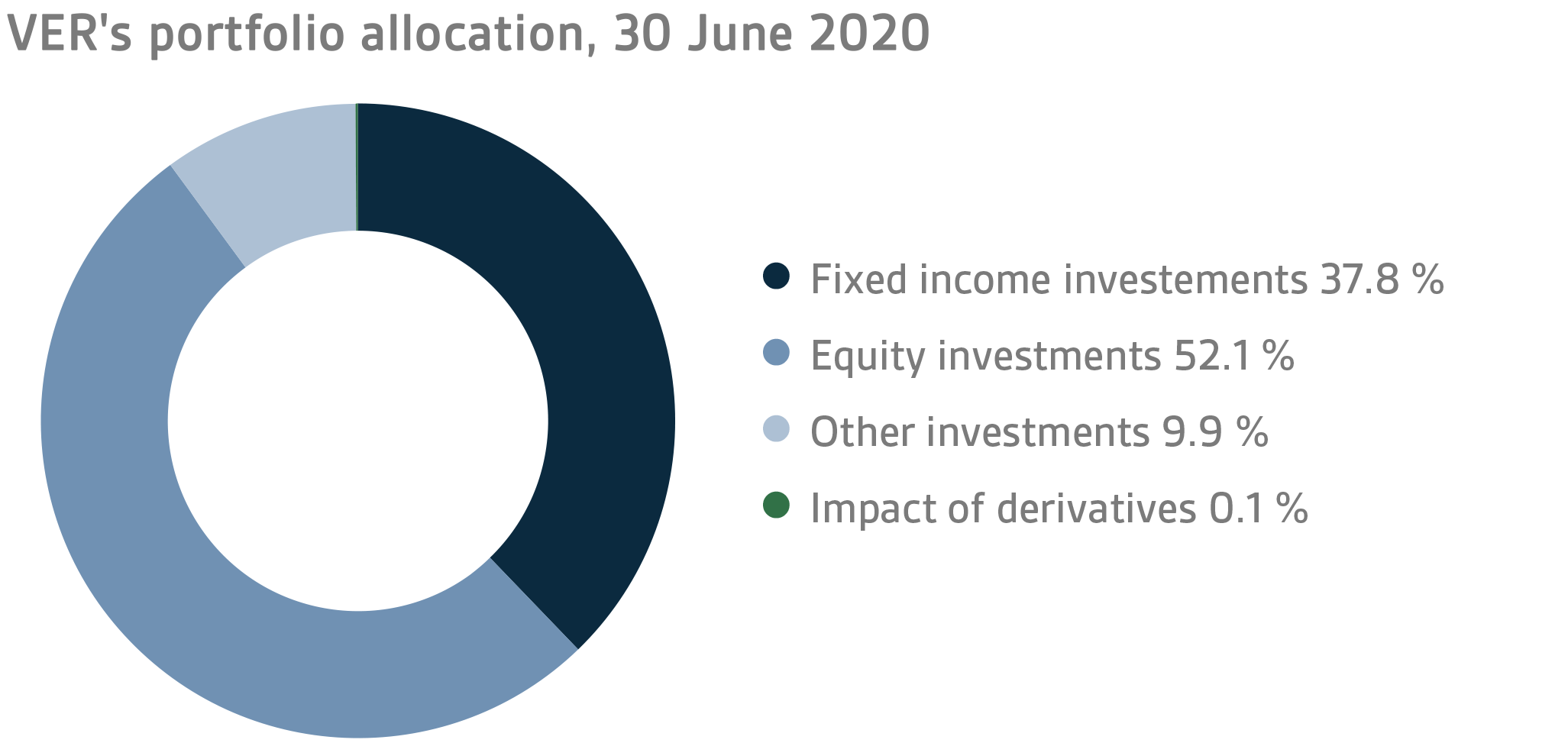 VER's portfolio allocation, 30 June 2020

Fixed income investements 37.8 %
Equity investments 52.1 %
Other investments 9.9 %
Impact of derivatives 0.1 %